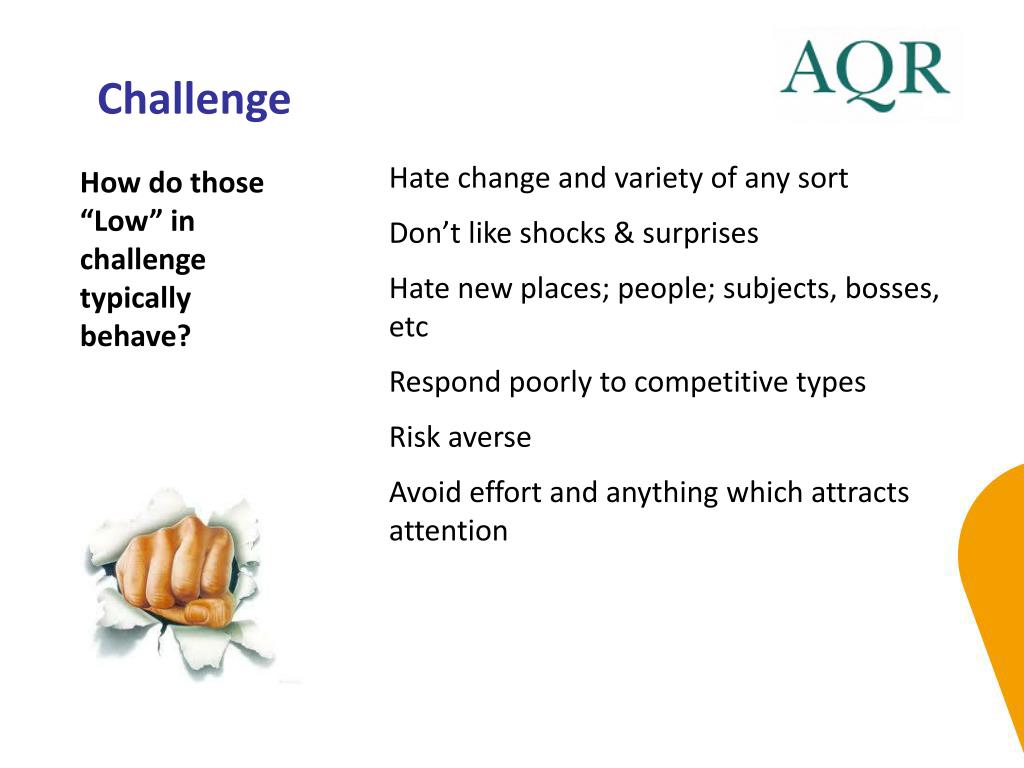 Challenge

AQR

How do those “Low” in challenge typically behave?

Hate change and variety of any sort

Don’t like shocks & surprises

Hate new places; people; subjects, bosses, etc

Respond poorly to competitive types

Risk averse

Avoid effort and anything which attracts attention